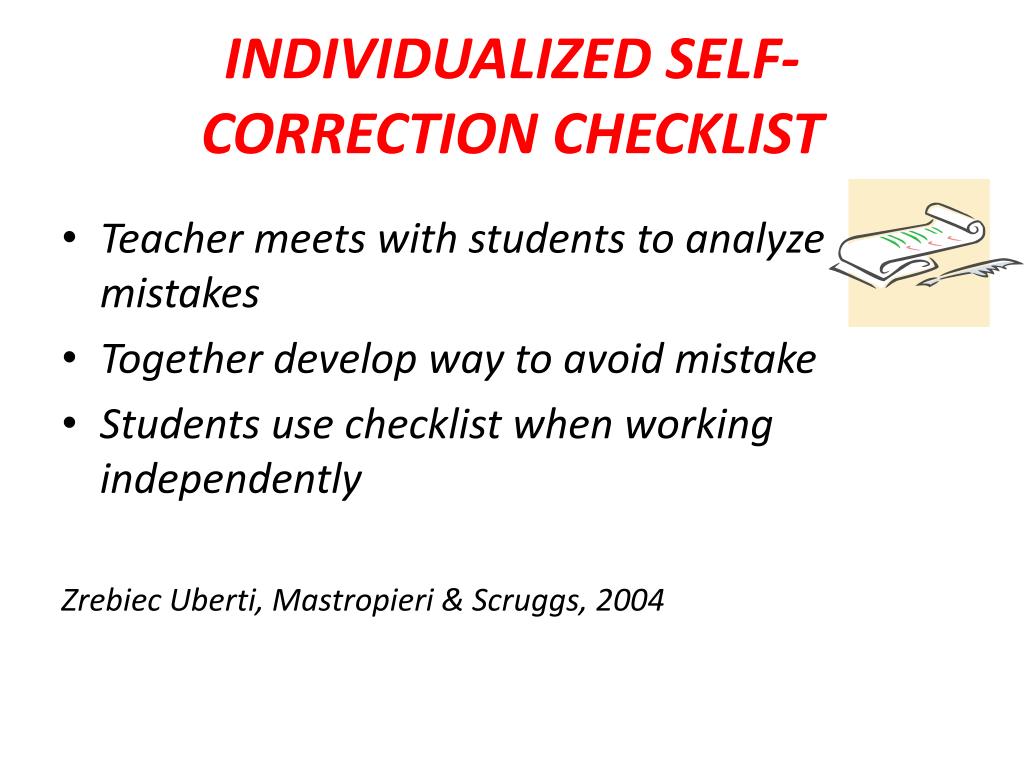 INDIVIDUALIZED SELF-CORRECTION CHECKLIST

• Teacher meets with students to analyze mistakes
• Together develop way to avoid mistake
• Students use checklist when working independently

Zrebiec Uberti, Mastropieri & Scruggs, 2004